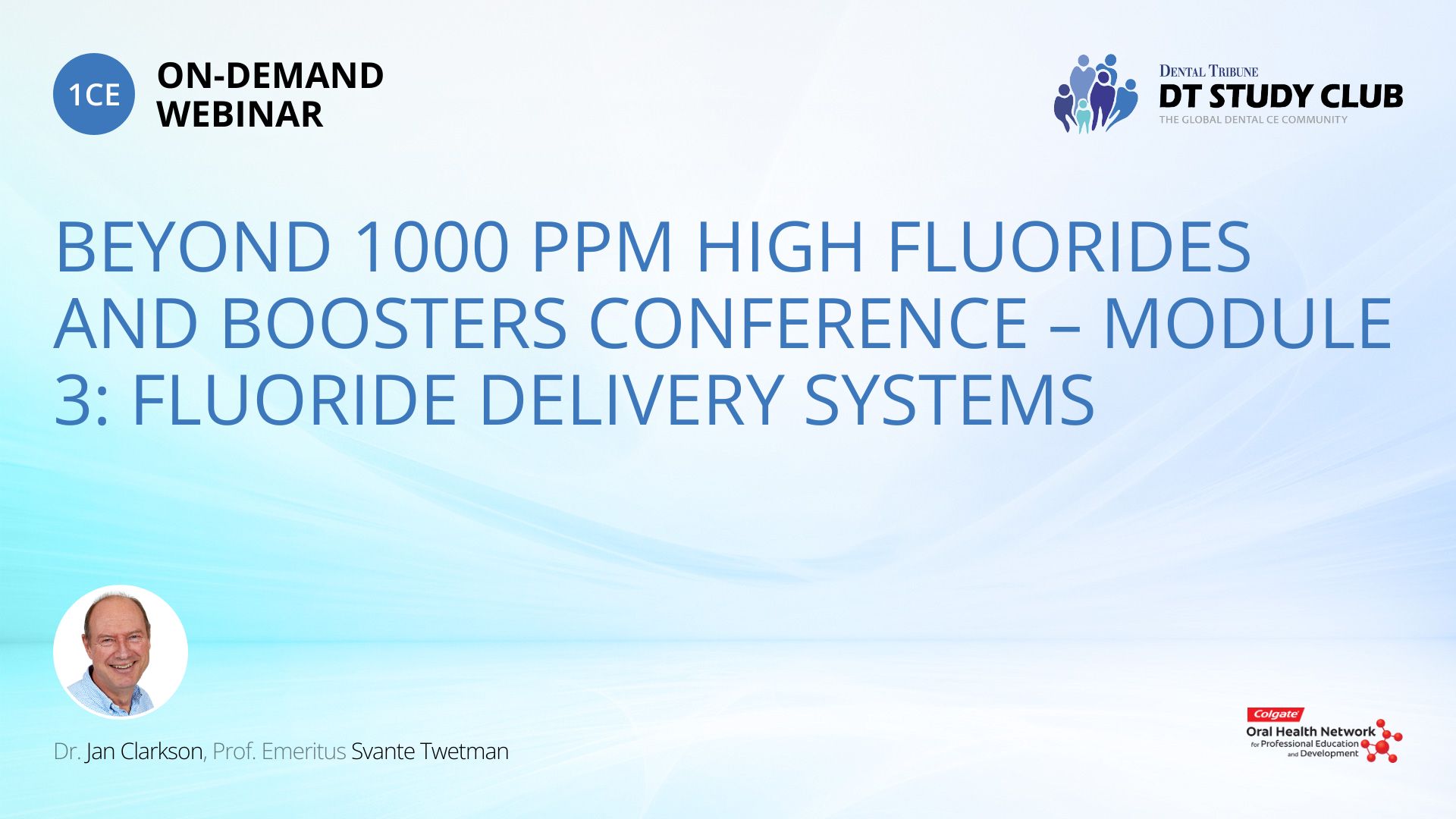 1CE ON-DEMAND WEBINAR

DENTAL TRIBUNE
DT STUDY CLUB
THE GLOBAL DENTAL CE COMMUNITY

BEYOND 1000 PPM HIGH FLUORIDES AND BOOSTERS CONFERENCE – MODULE 3: FLUORIDE DELIVERY SYSTEMS

Dr. Jan Clarkson, Prof. Emeritus Svante Twetman

Colgate
Oral Health Network
for Professional Education and Development